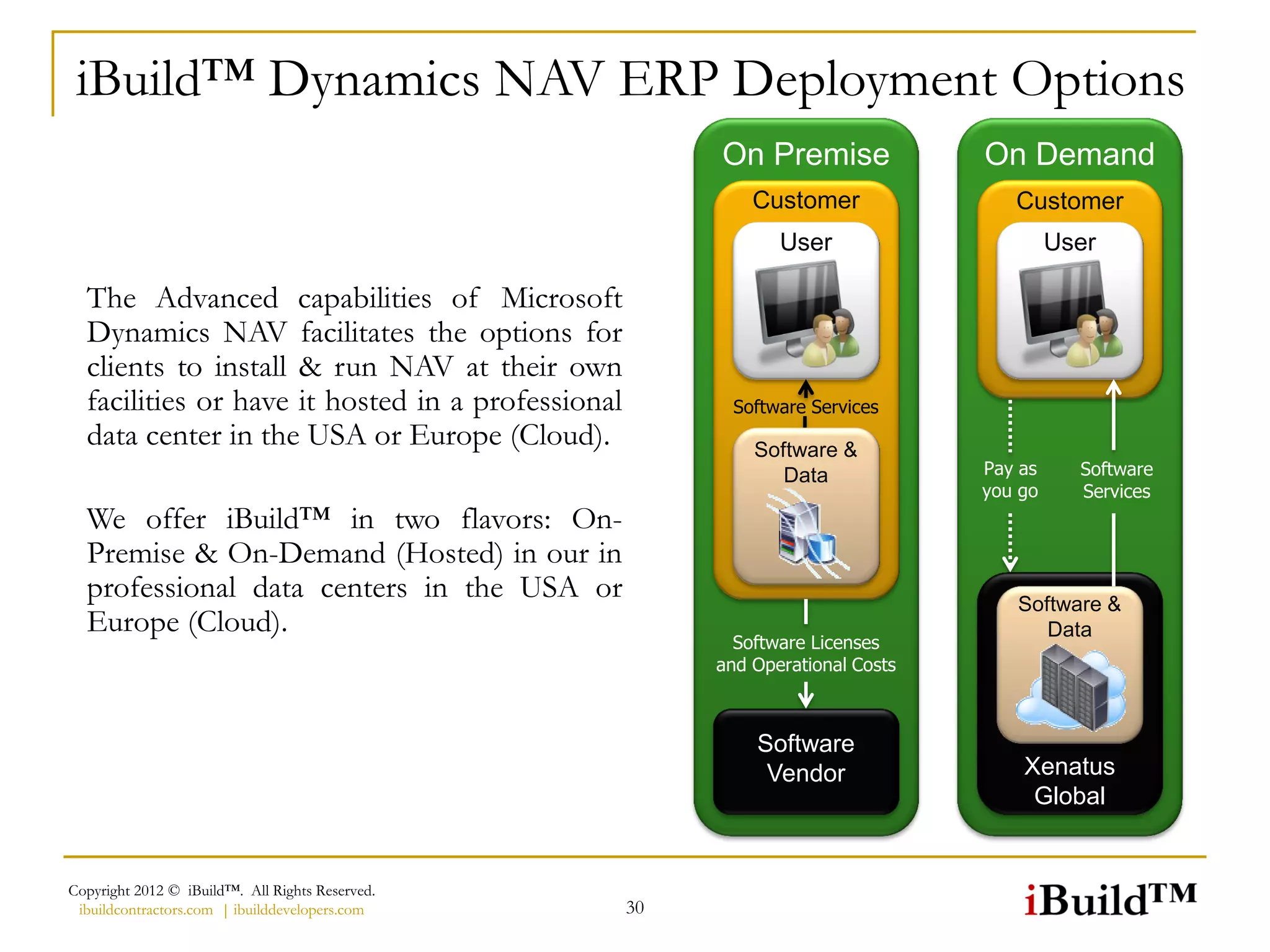 iBuild™ Dynamics NAV ERP Deployment Options

The Advanced capabilities of Microsoft Dynamics NAV facilitates the options for clients to install & run NAV at their own facilities or have it hosted in a professional data center in the USA or Europe (Cloud).

We offer iBuild™ in two flavors: On-Premise & On-Demand (Hosted) in our in professional data centers in the USA or Europe (Cloud).

On Premise

Customer

User

Software Services

Software & Data

Software Licenses and Operational Costs

Software Vendor

On Demand

Customer

User

Pay as you go

Software Services

Software & Data

Xenatus Global

Copyright 2012 © iBuild™. All Rights Reserved.
ibuildcontractors.com | ibuilddevelopers.com

30

iBuild™